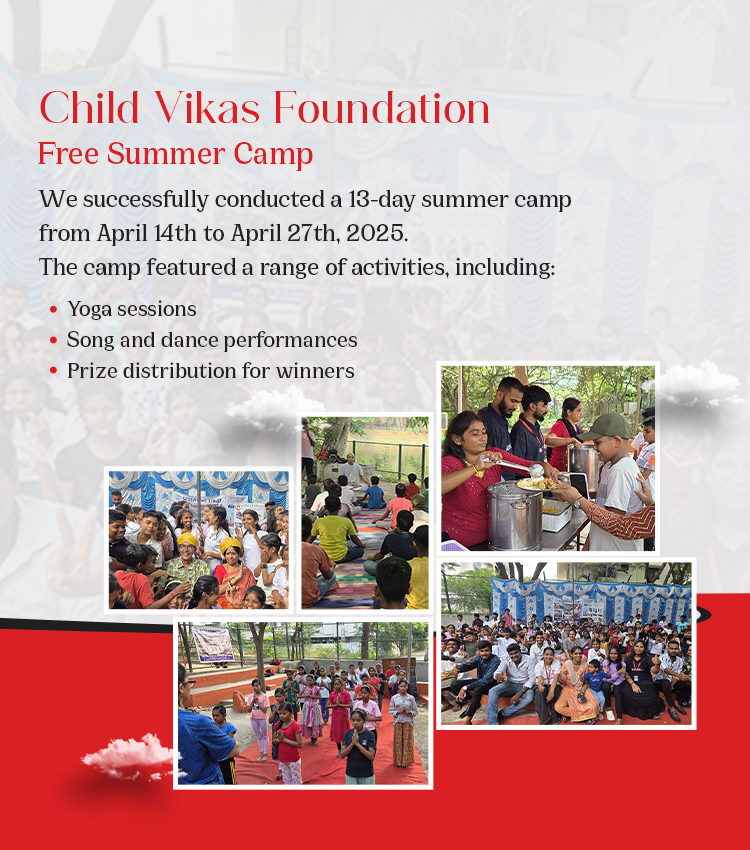 Child Vikas Foundation
Free Summer Camp

We successfully conducted a 13-day summer camp from April 14th to April 27th, 2025.
The camp featured a range of activities, including:

• Yoga sessions
• Song and dance performances
• Prize distribution for winners